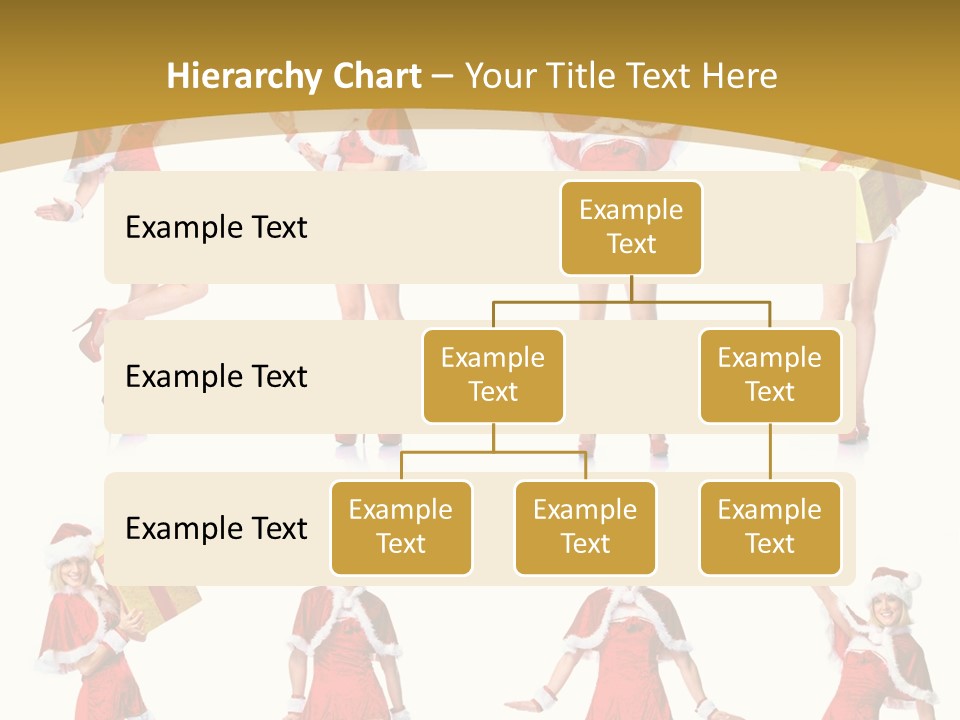 Hierarchy Chart – Your Title Text Here

Example Text

Example Text

Example Text

Example Text

Example Text

Example Text

Example Text

Example Text

Example Text